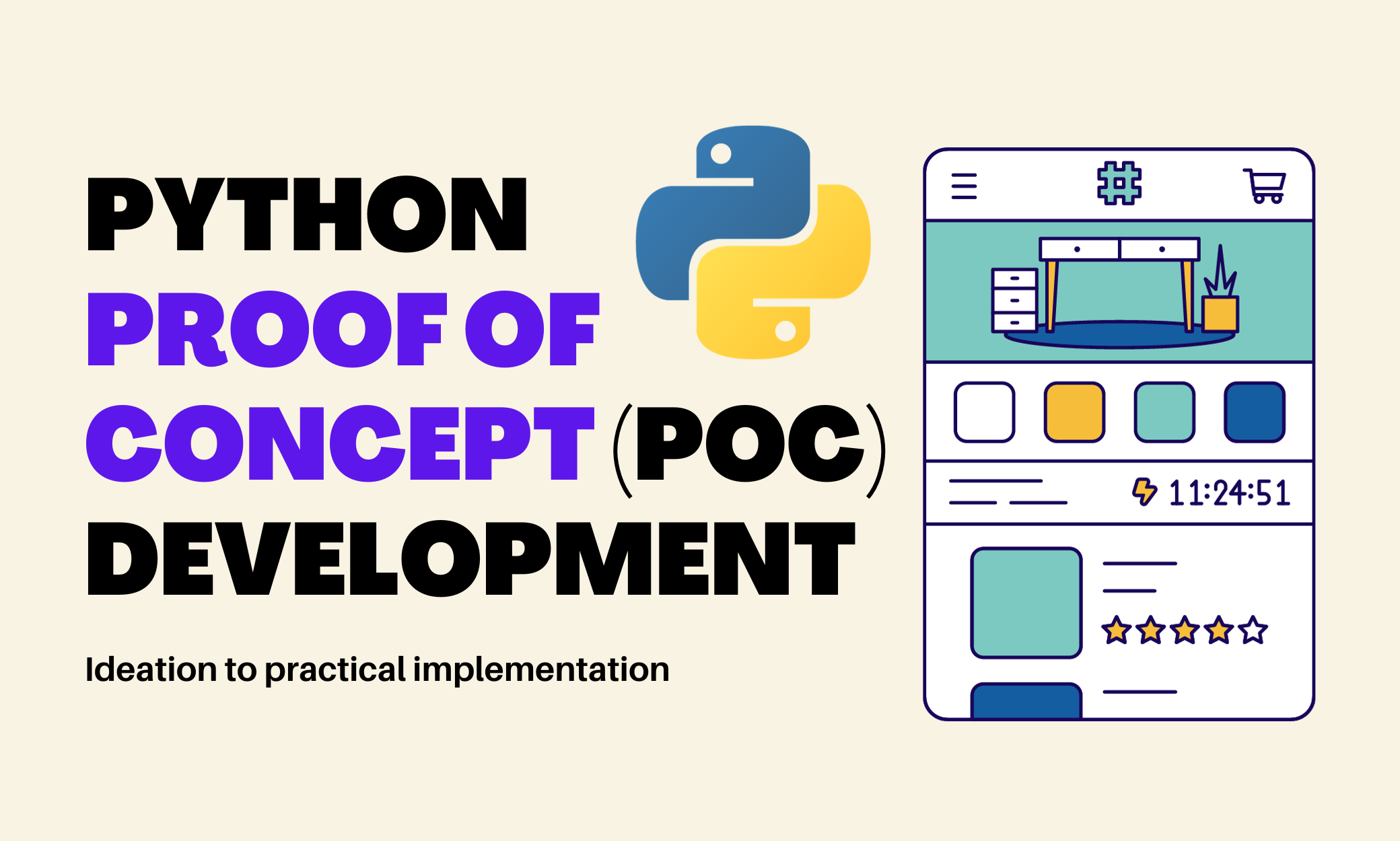 PYTHON
PROOF OF
CONCEPT (POC)
DEVELOPMENT

Ideation to practical implementation

11:24:51